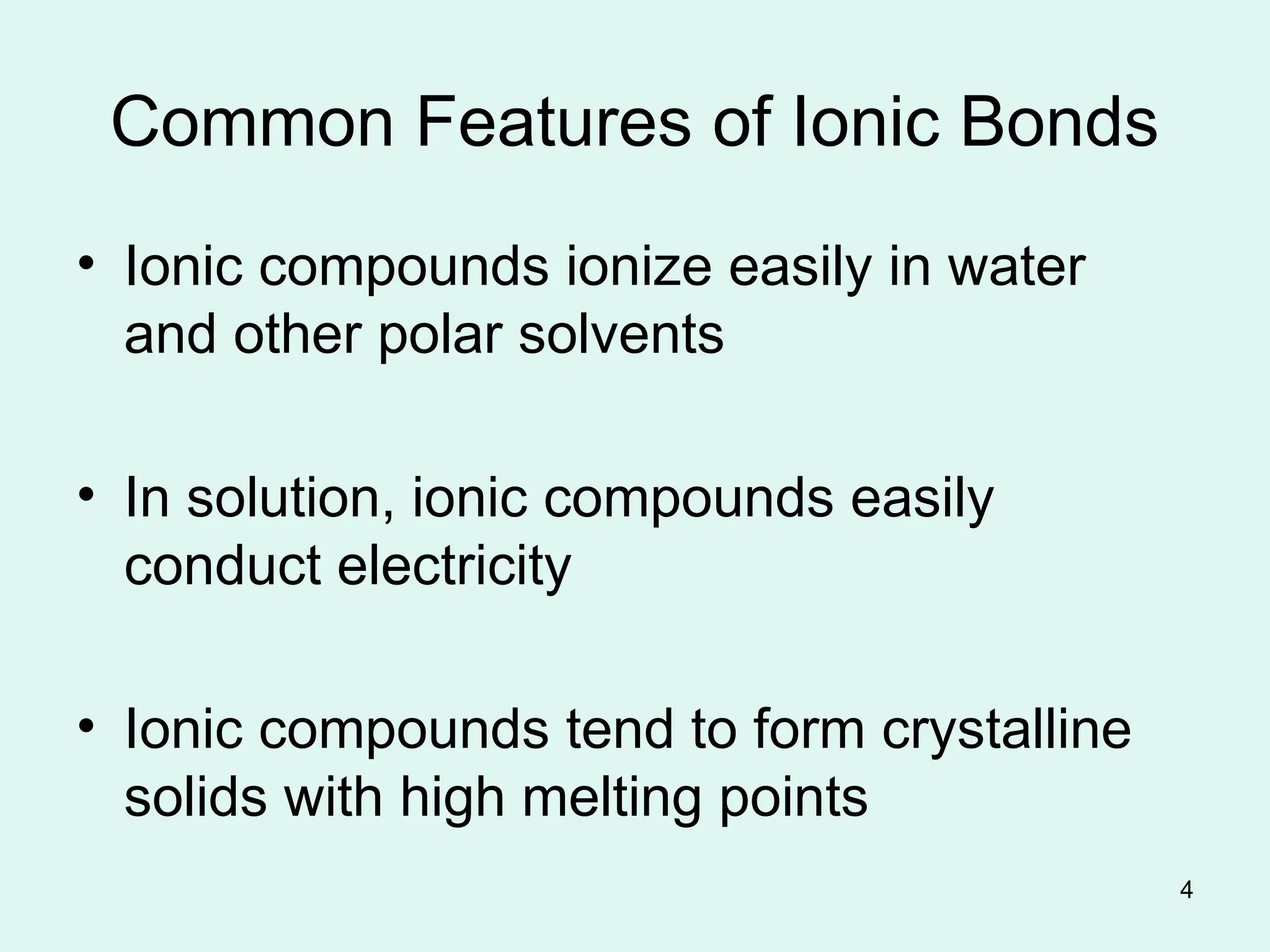 Common Features of Ionic Bonds

• Ionic compounds ionize easily in water and other polar solvents

• In solution, ionic compounds easily conduct electricity

• Ionic compounds tend to form crystalline solids with high melting points

4